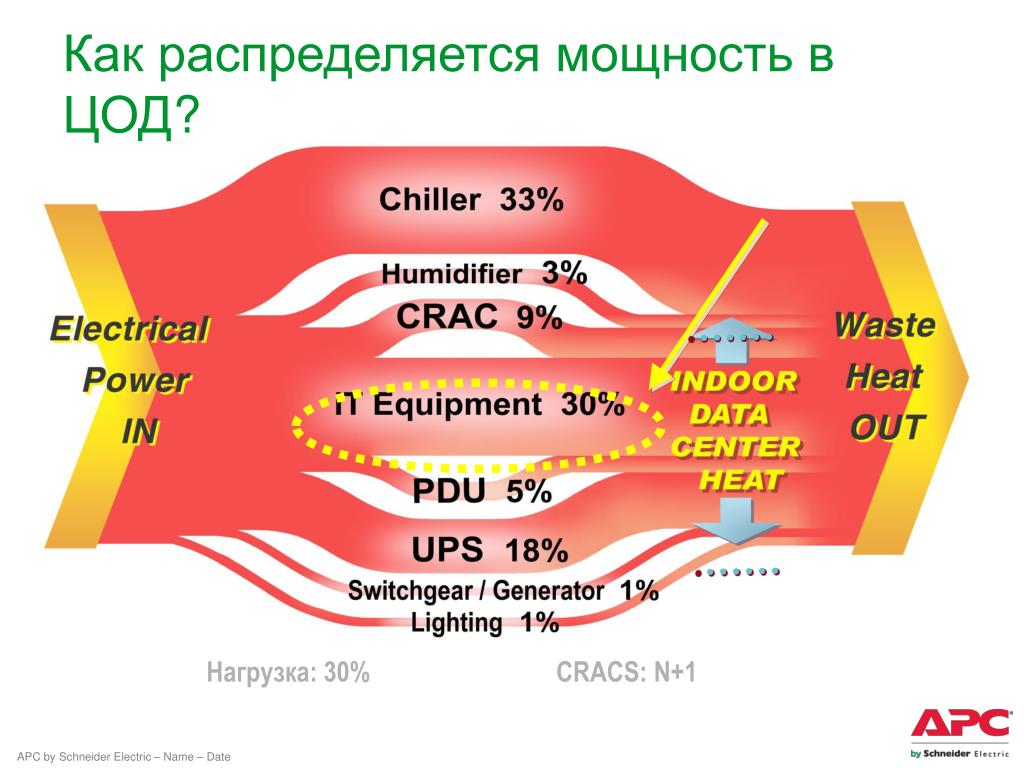 Как распределяется мощность в ЦОД?

Electrical Power IN

Chiller 33%

Humidifier 3%

CRAC 9%

IT Equipment 30%

PDU 5%

UPS 18%

Switchgear / Generator 1%

Lighting 1%

INDOOR DATA CENTER HEAT

Waste Heat OUT

Нагрузка: 30%

CRACS: N+1

APC by Schneider Electric – Name – Date

APC by Schneider Electric